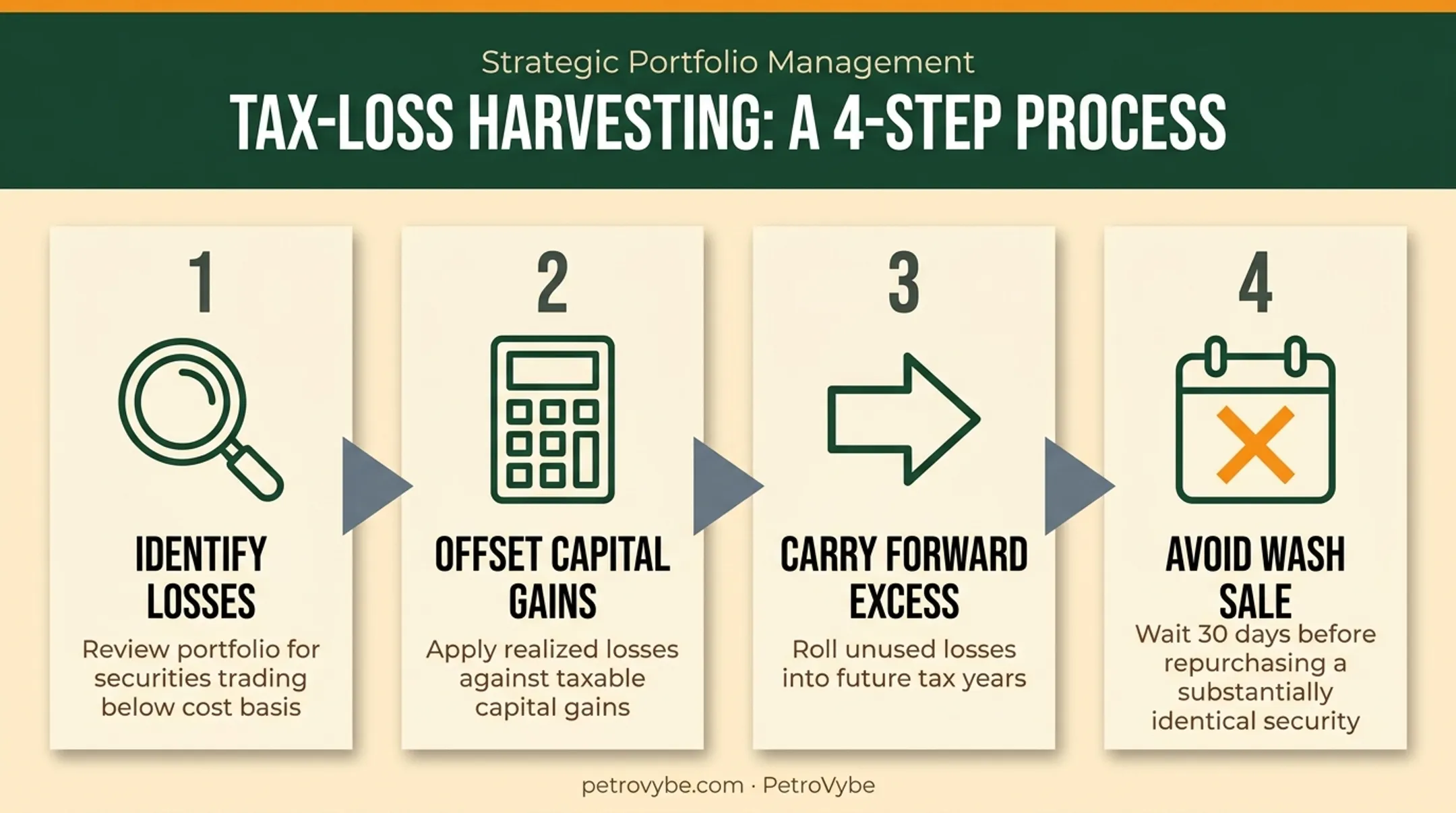 Strategic Portfolio Management

TAX-LOSS HARVESTING: A 4-STEP PROCESS

1

IDENTIFY LOSSES

Review portfolio for securities trading below cost basis

2

OFFSET CAPITAL GAINS

Apply realized losses against taxable capital gains

3

CARRY FORWARD EXCESS

Roll unused losses into future tax years

4

AVOID WASH SALE

Wait 30 days before repurchasing a substantially identical security

petrovybe.com · PetroVybe